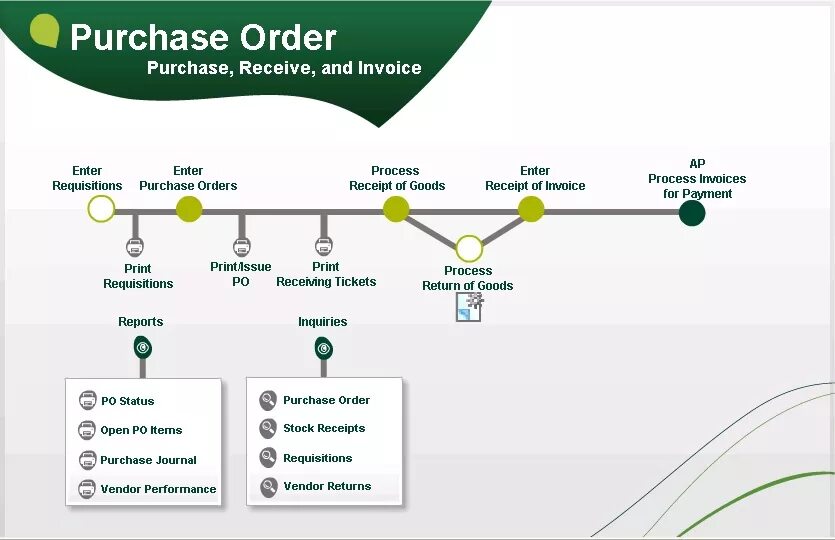 Purchase Order
Purchase, Receive, and Invoice

Enter Requisitions

Enter Purchase Orders

Process Receipt of Goods

Enter Receipt of Invoice

AP Process Invoices for Payment

Print Requisitions

Print/Issue PO

Print Receiving Tickets

Process Return of Goods

Reports

PO Status
Open PO Items
Purchase Journal
Vendor Performance

Inquiries

Purchase Order
Stock Receipts
Requisitions
Vendor Returns